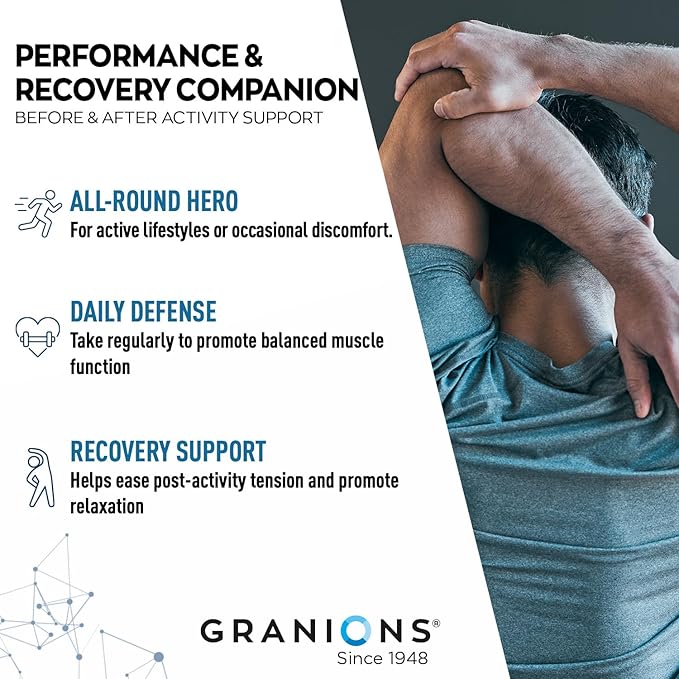 PERFORMANCE & RECOVERY COMPANION
BEFORE & AFTER ACTIVITY SUPPORT

ALL-ROUND HERO
For active lifestyles or occasional discomfort.

DAILY DEFENSE
Take regularly to promote balanced muscle function

RECOVERY SUPPORT
Helps ease post-activity tension and promote relaxation

GRANIONS®
Since 1948